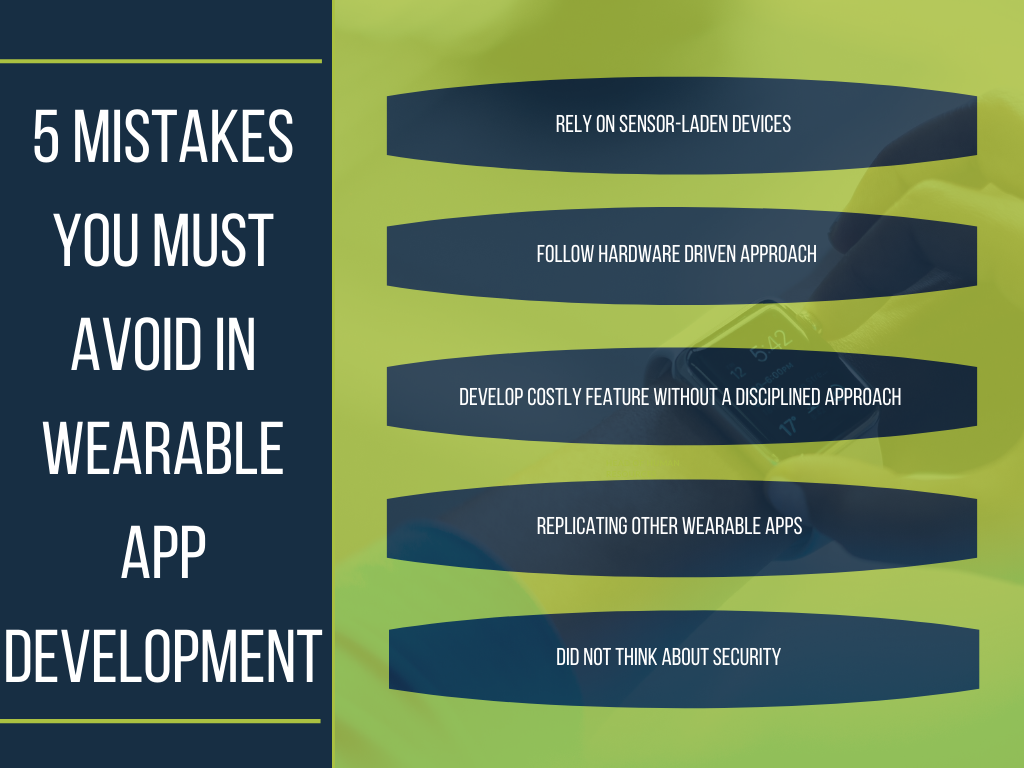 5 MISTAKES YOU MUST AVOID IN WEARABLE APP DEVELOPMENT

RELY ON SENSOR-LADEN DEVICES

FOLLOW HARDWARE DRIVEN APPROACH

DEVELOP COSTLY FEATURE WITHOUT A DISCIPLINED APPROACH

REPLICATING OTHER WEARABLE APPS

DID NOT THINK ABOUT SECURITY